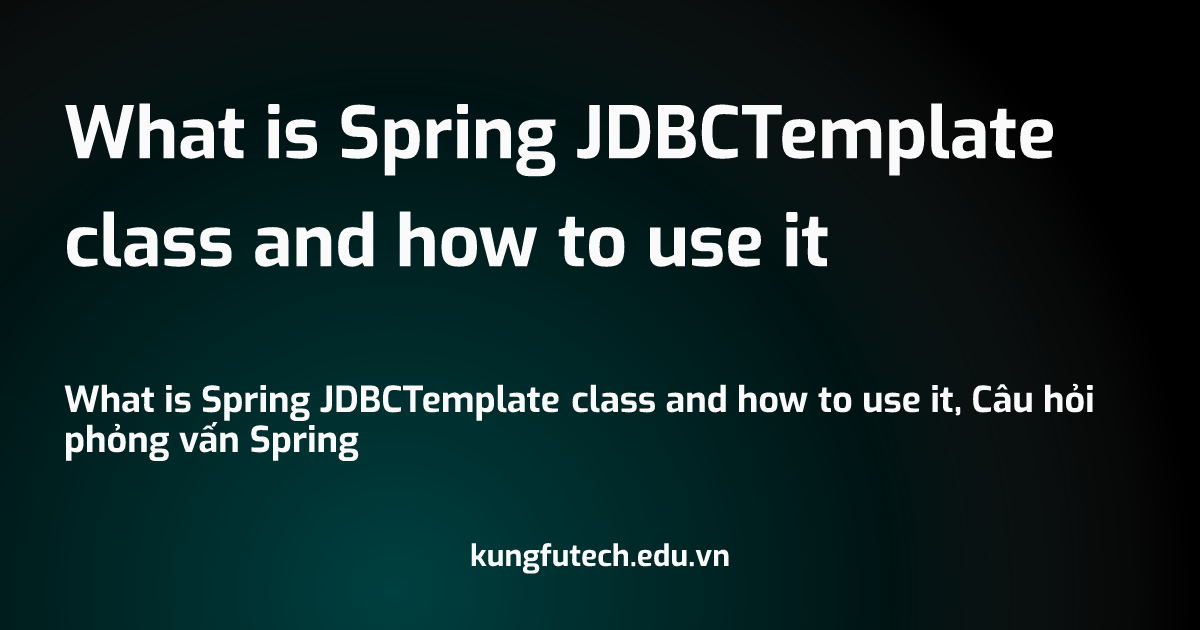 What is Spring JDBCTemplate class and how to use it

What is Spring JDBCTemplate class and how to use it, Câu hỏi phỏng vấn Spring

kungfutech.edu.vn